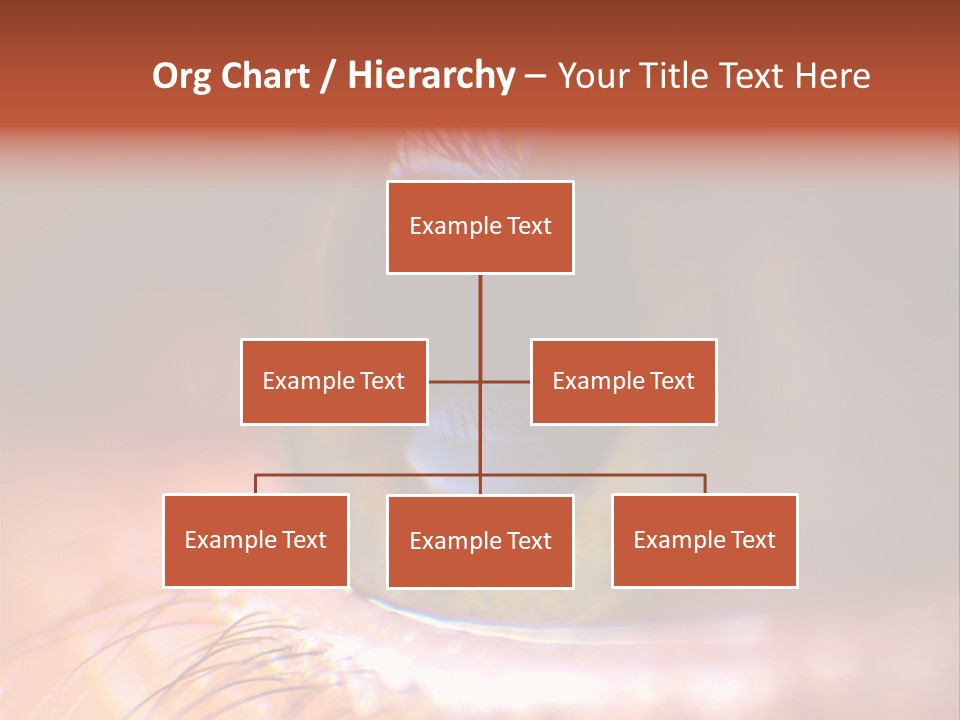 Org Chart / Hierarchy – Your Title Text Here

Example Text

Example Text

Example Text

Example Text

Example Text

Example Text